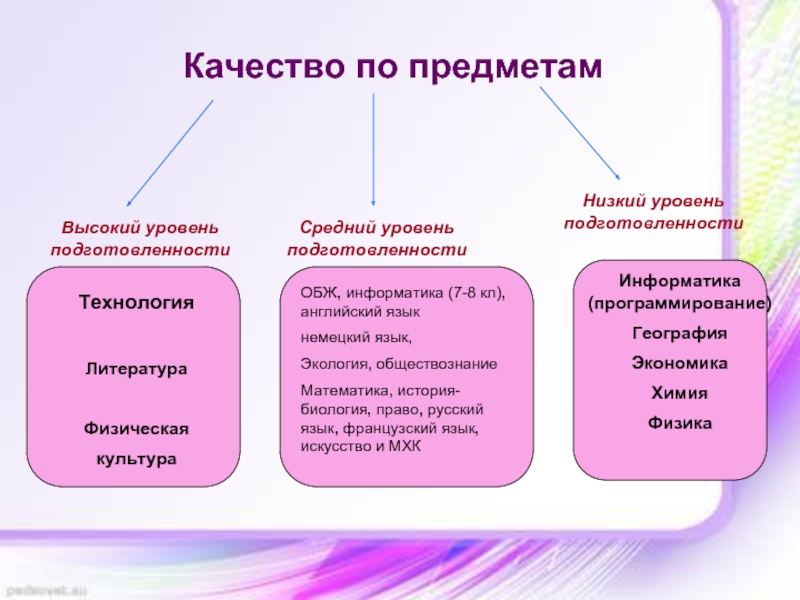 Качество по предметам

Высокий уровень подготовленности

Технология

Литература

Физическая культура

Средний уровень подготовленности

ОБЖ, информатика (7-8 кл), английский язык

немецкий язык,

Экология, обществознание

Математика, история-биология, право, русский язык, французский язык, искусство и МХК

Низкий уровень подготовленности

Информатика (программирование)

География

Экономика

Химия

Физика

pedsovet.su